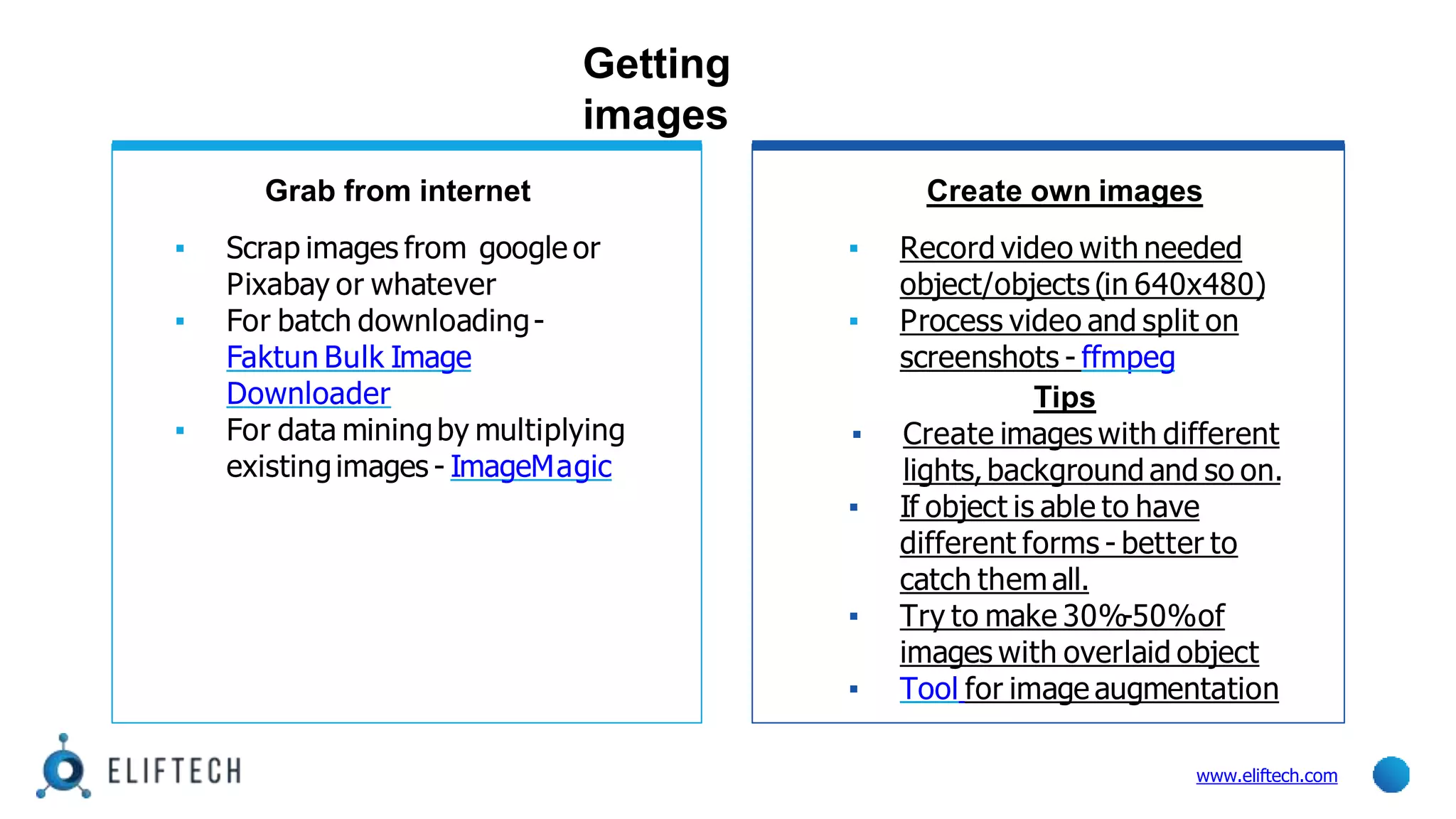 Getting images

Grab from internet

- Scrap images from google or Pixabay or whatever
- For batch downloading - Faktun Bulk Image Downloader
- For data mining by multiplying existing images - ImageMagic

Create own images

- Record video with needed object/objects (in 640x480)
- Process video and split on screenshots - ffmpeg

Tips

- Create images with different lights, background and so on.
- If object is able to have different forms - better to catch them all.
- Try to make 30%-50% of images with overlaid object
- Tool for image augmentation

ELIFTECH

www.eliftech.com